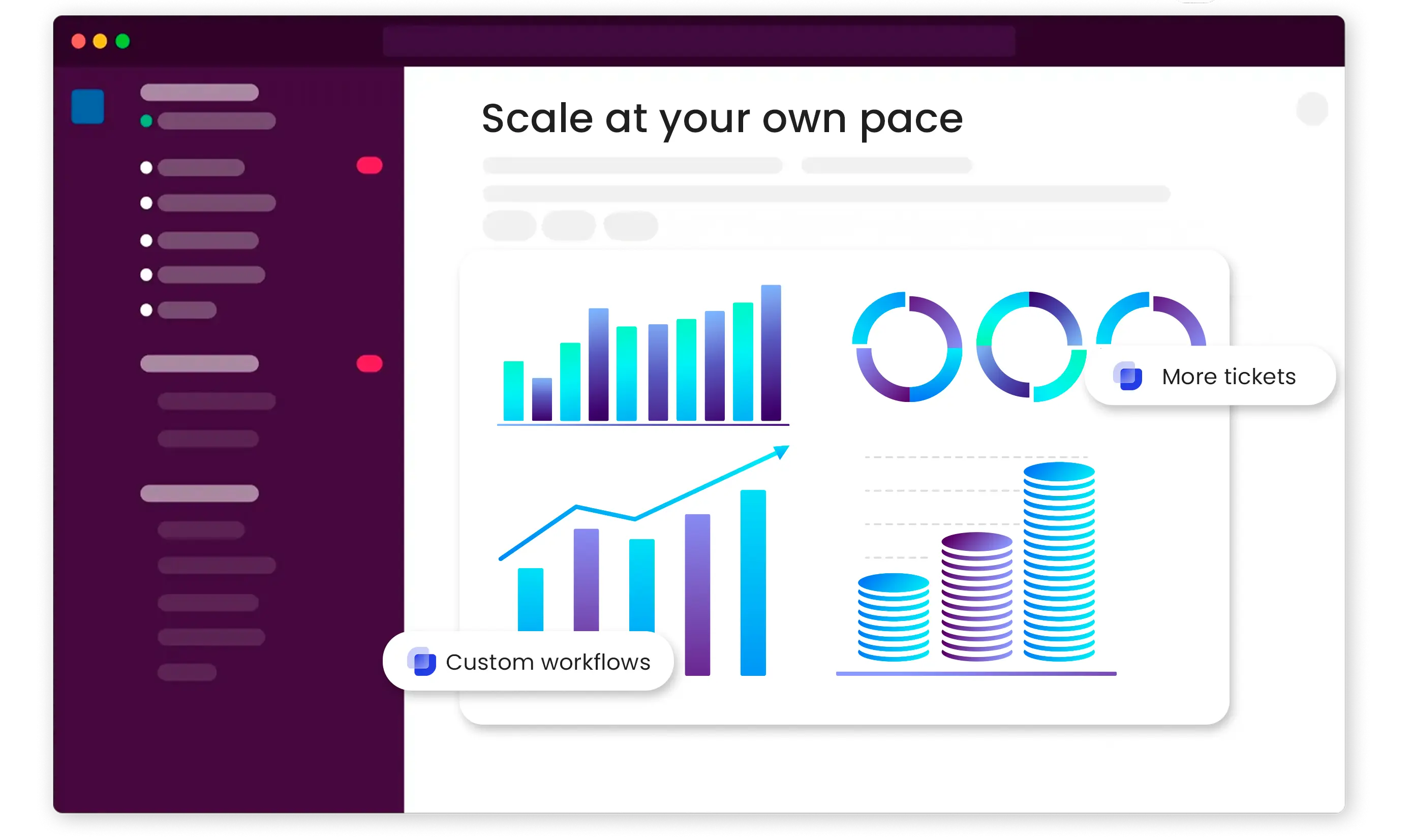 Scale at your own pace

More tickets

Custom workflows